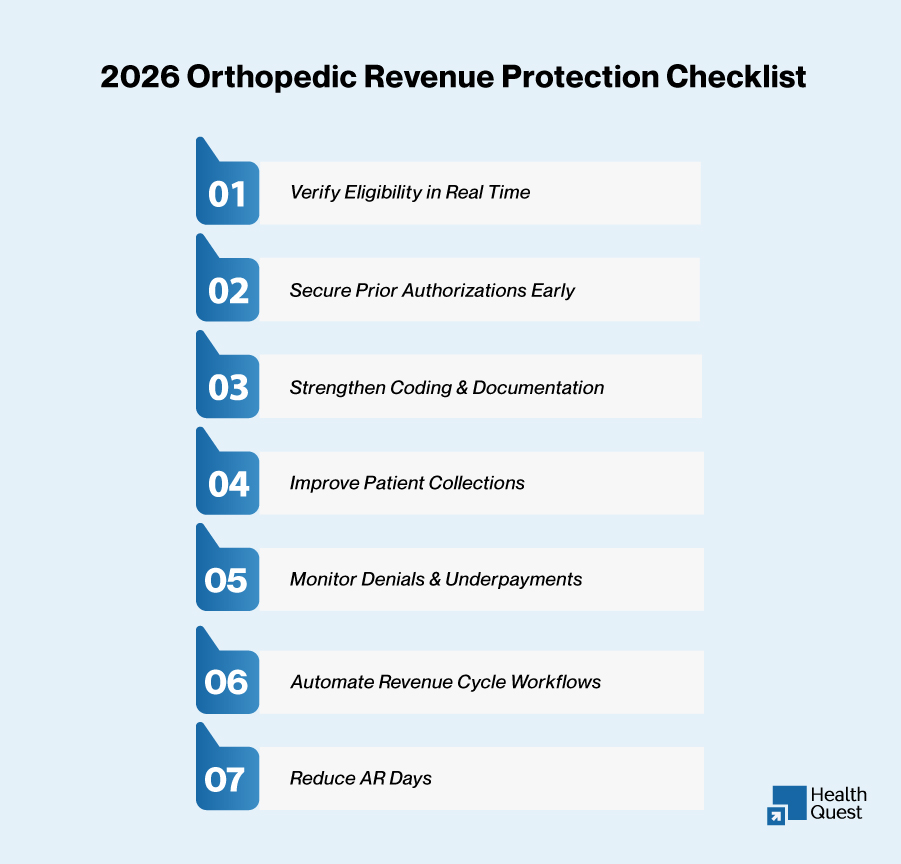 2026 Orthopedic Revenue Protection Checklist

01 Verify Eligibility in Real Time

02 Secure Prior Authorizations Early

03 Strengthen Coding & Documentation

04 Improve Patient Collections

05 Monitor Denials & Underpayments

06 Automate Revenue Cycle Workflows

07 Reduce AR Days

Health Quest